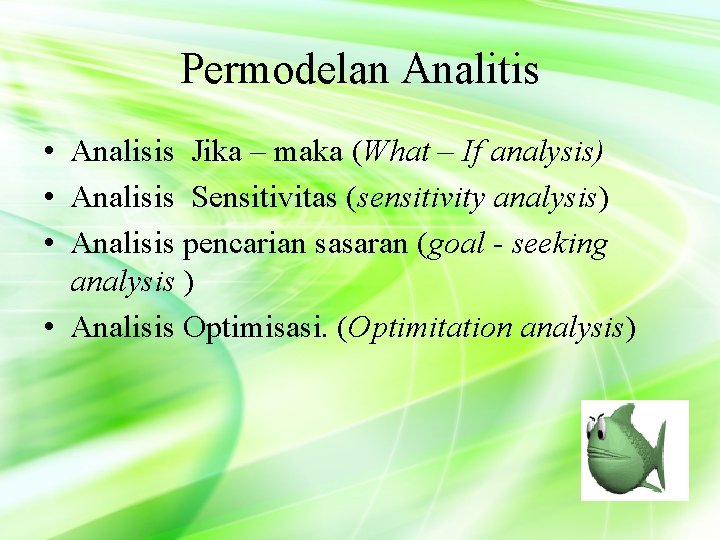 Permodelan Analitis

• Analisis Jika – maka (What – If analysis)
• Analisis Sensitivitas (sensitivity analysis)
• Analisis pencarian sasaran (goal - seeking analysis )
• Analisis Optimisasi. (Optimitation analysis)